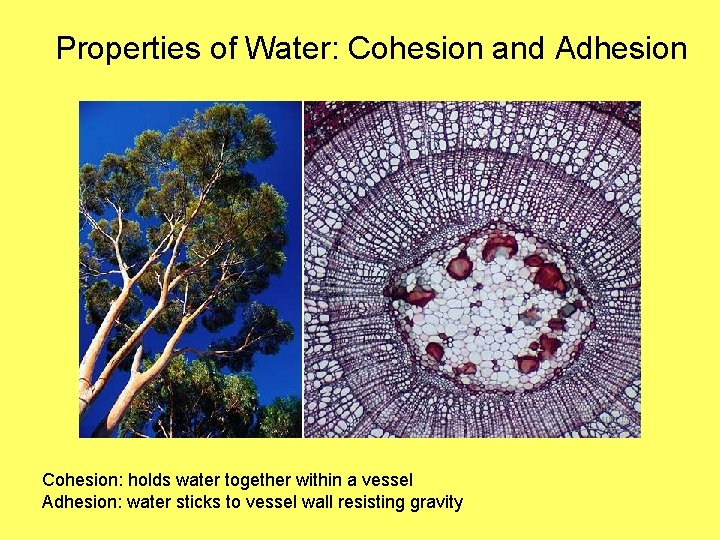 Properties of Water: Cohesion and Adhesion

Cohesion: holds water together within a vessel
Adhesion: water sticks to vessel wall resisting gravity